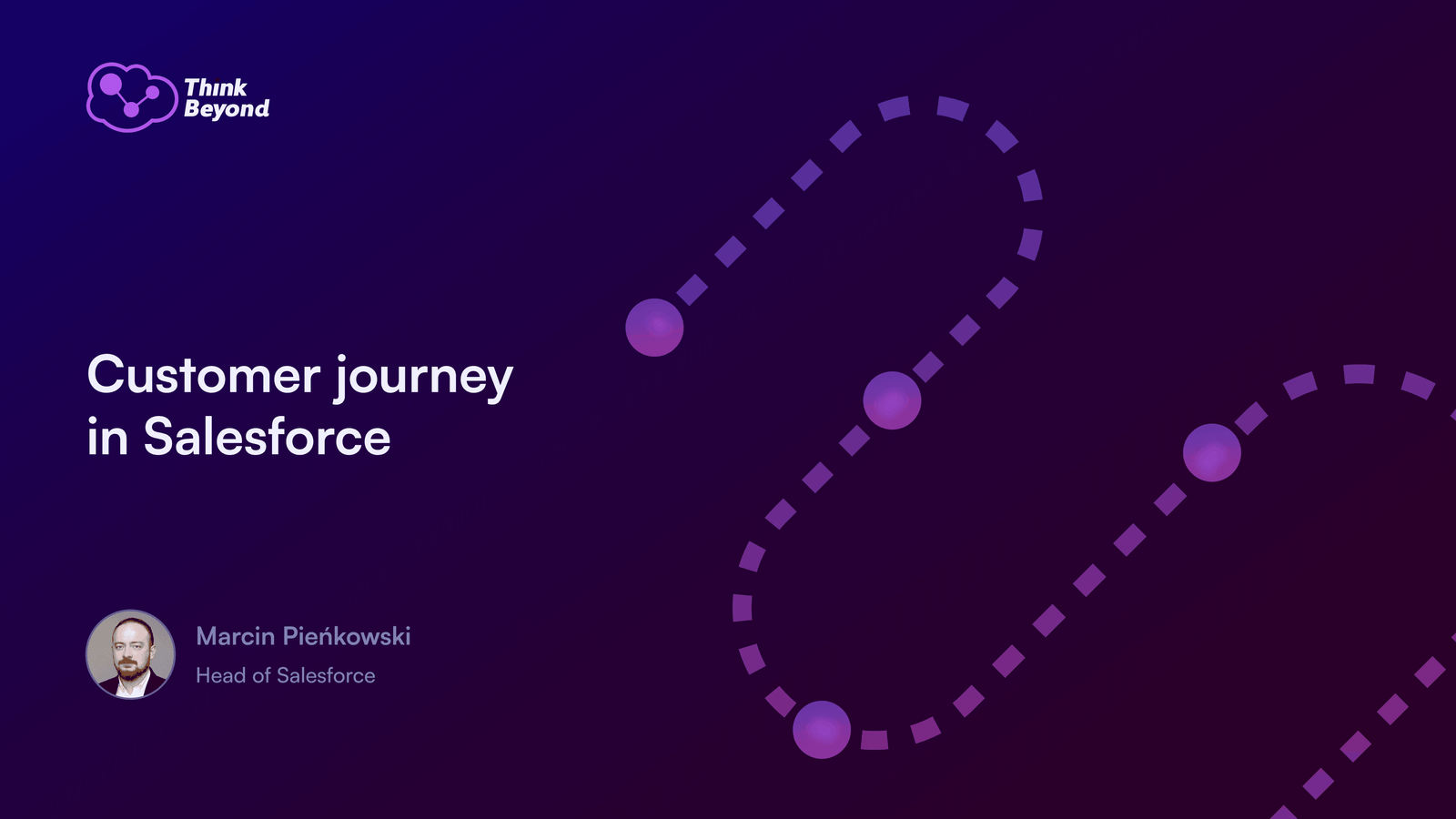 Think
Beyond

Customer journey
in Salesforce

Marcin Pieńkowski
Head of Salesforce